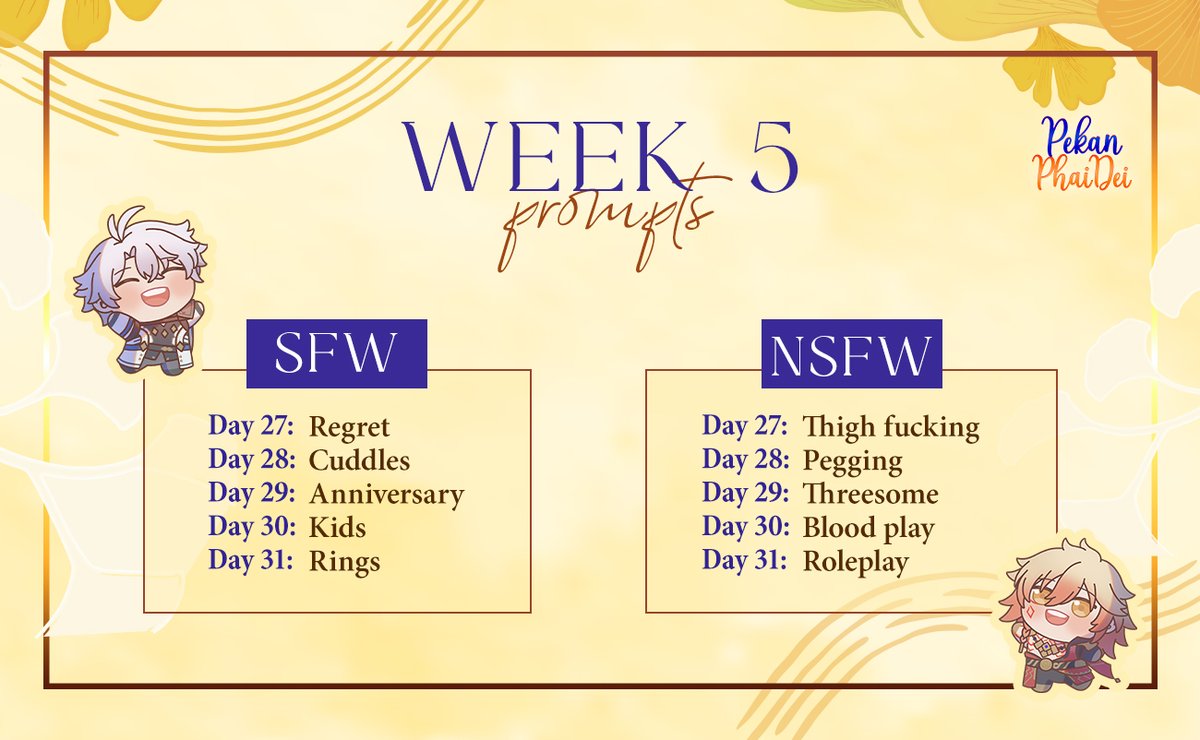 WEEK 5
prompts

Pekan PhaiDei

SFW
Day 27: Regret
Day 28: Cuddles
Day 29: Anniversary
Day 30: Kids
Day 31: Rings

NSFW
Day 27: Thigh fucking
Day 28: Pegging
Day 29: Threesome
Day 30: Blood play
Day 31: Roleplay